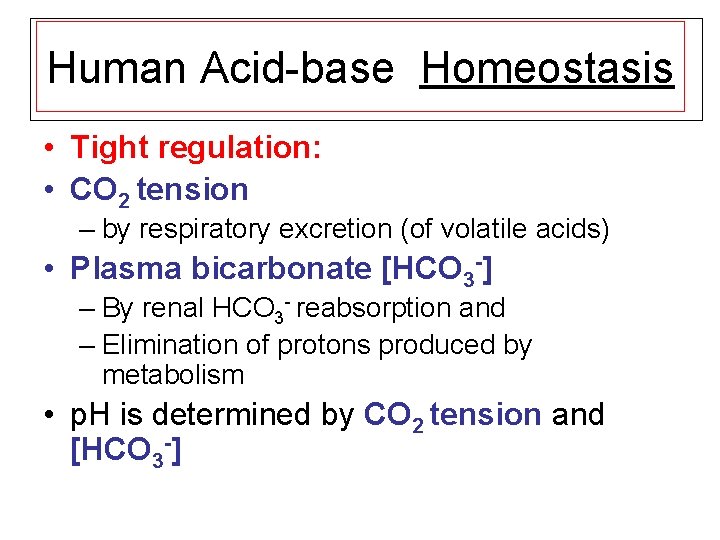 Human Acid-base Homeostasis

• Tight regulation:
• $CO_2$ tension
  – by respiratory excretion (of volatile acids)
• Plasma bicarbonate [$HCO_3^-$]
  – By renal $HCO_3^-$ reabsorption and
  – Elimination of protons produced by metabolism
• pH is determined by $CO_2$ tension and [$HCO_3^-$]